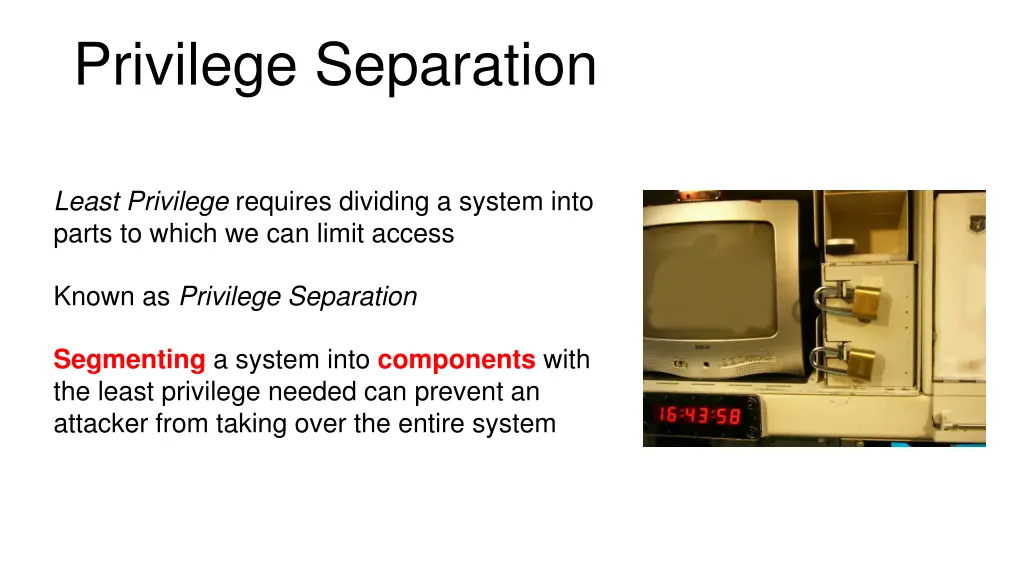 Privilege Separation

Least Privilege requires dividing a system into parts to which we can limit access

Known as Privilege Separation

Segmenting a system into components with the least privilege needed can prevent an attacker from taking over the entire system

16:43:58